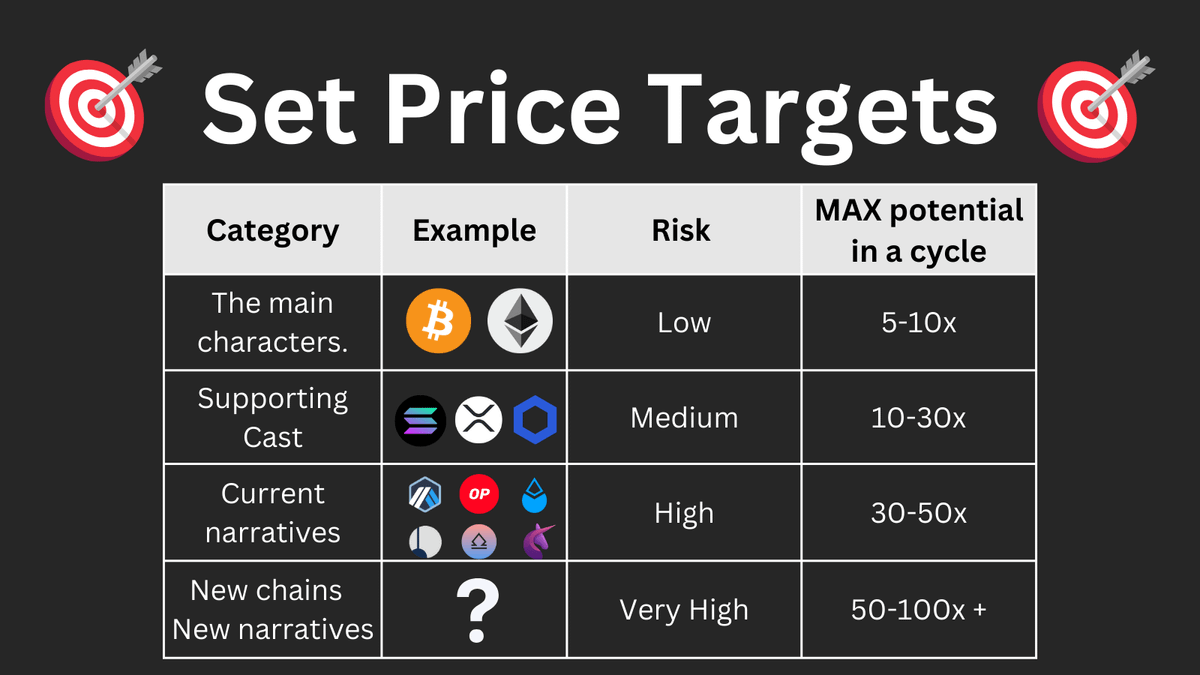 Set Price Targets

| Category | Example | Risk | MAX potential in a cycle |
|---|---|---|---|
| The main characters. | | Low | 5-10x |
| Supporting Cast | | Medium | 10-30x |
| Current narratives | OP | High | 30-50x |
| New chains New narratives | ? | Very High | 50-100x + |